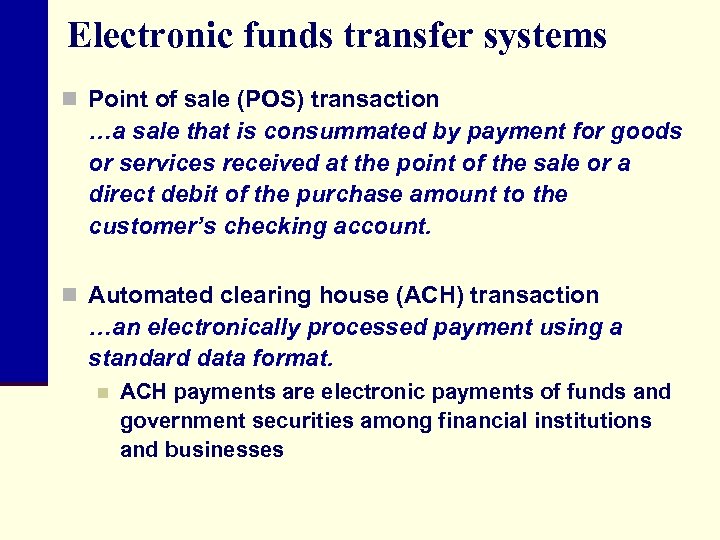 Electronic funds transfer systems

Point of sale (POS) transaction
…a sale that is consummated by payment for goods or services received at the point of the sale or a direct debit of the purchase amount to the customer's checking account.

Automated clearing house (ACH) transaction
…an electronically processed payment using a standard data format.

ACH payments are electronic payments of funds and government securities among financial institutions and businesses